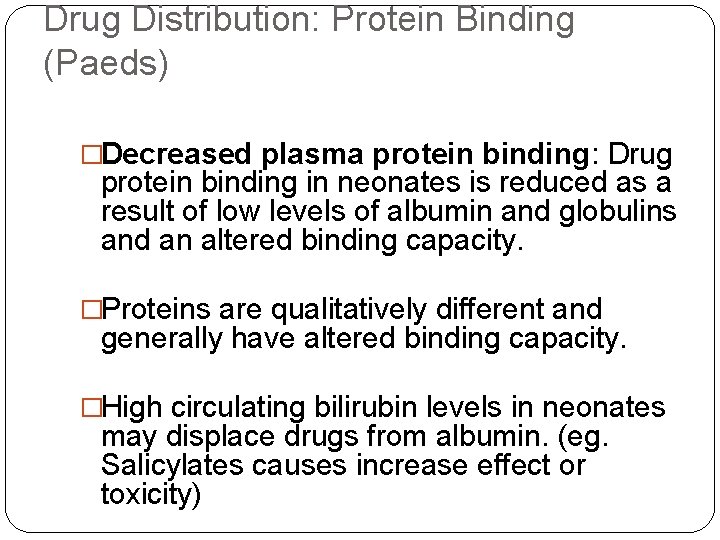 Drug Distribution: Protein Binding (Paeds)

□Decreased plasma protein binding: Drug protein binding in neonates is reduced as a result of low levels of albumin and globulins and an altered binding capacity.

□Proteins are qualitatively different and generally have altered binding capacity.

□High circulating bilirubin levels in neonates may displace drugs from albumin. (eg. Salicylates causes increase effect or toxicity)